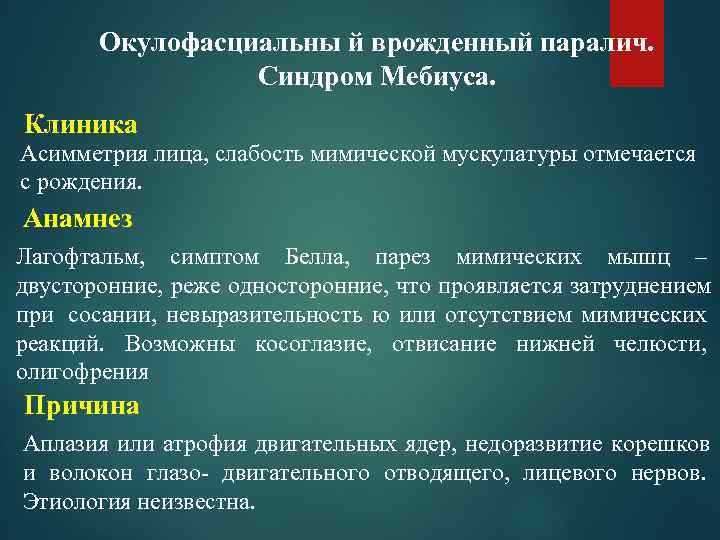 Окулофасциальны й врожденный паралич. Синдром Мебиуса.

Клиника

Асимметрия лица, слабость мимической мускулатуры отмечается с рождения.

Анамнез

Лагофтальм, симптом Белла, парез мимических мышц – двусторонние, реже односторонние, что проявляется затруднением при сосании, невыразительность ю или отсутствием мимических реакций. Возможны косоглазие, отвисание нижней челюсти, олигофрения

Причина

Аплазия или атрофия двигательных ядер, недоразвитие корешков и волокон глазо- двигательного отводящего, лицевого нервов. Этиология неизвестна.